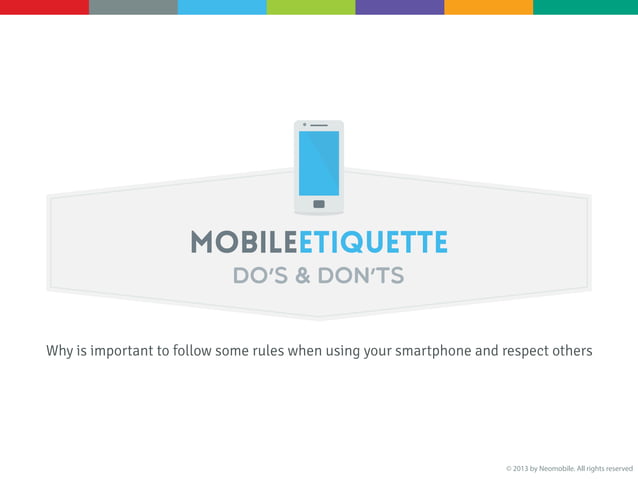 MOBILEETIQUETTE
DO'S & DON'TS

Why is important to follow some rules when using your smartphone and respect others

© 2013 by Neomobile. All rights reserved